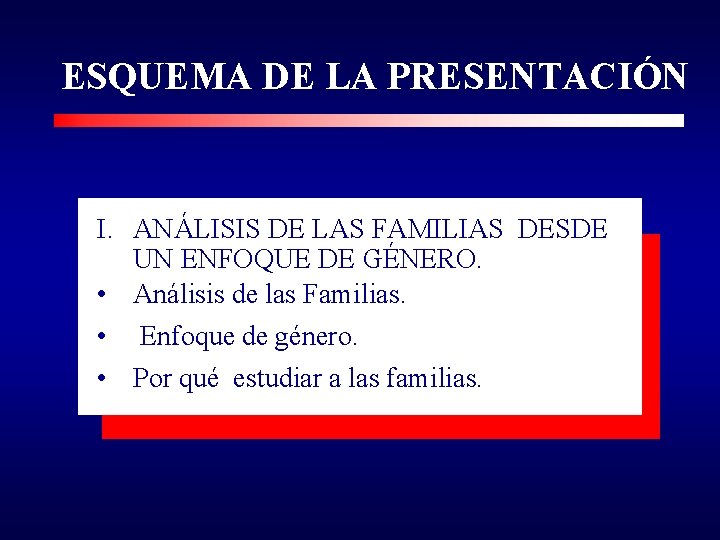 ESQUEMA DE LA PRESENTACIÓN

I. ANÁLISIS DE LAS FAMILIAS DESDE UN ENFOQUE DE GÉNERO.
• Análisis de las Familias.
• Enfoque de género.
• Por qué estudiar a las familias.